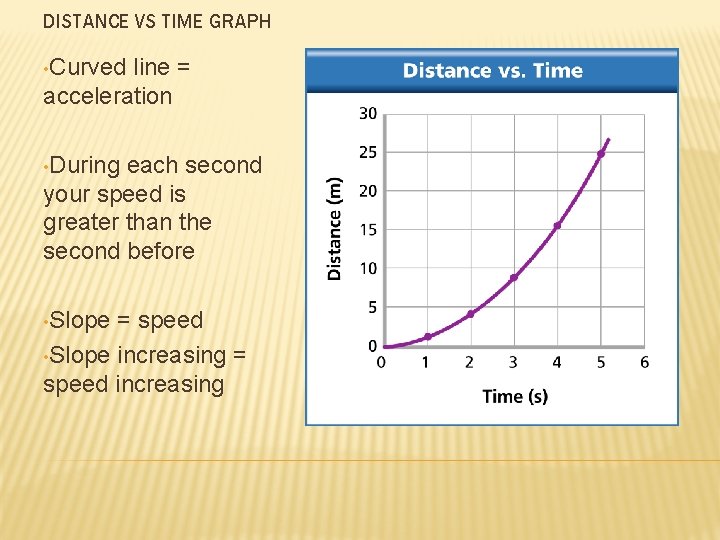 DISTANCE VS TIME GRAPH

•Curved line = acceleration

•During each second your speed is greater than the second before

•Slope = speed

•Slope increasing = speed increasing

Distance vs. Time

Distance (m)

30
25
20
15
10
5
0

0 1 2 3 4 5 6

Time (s)